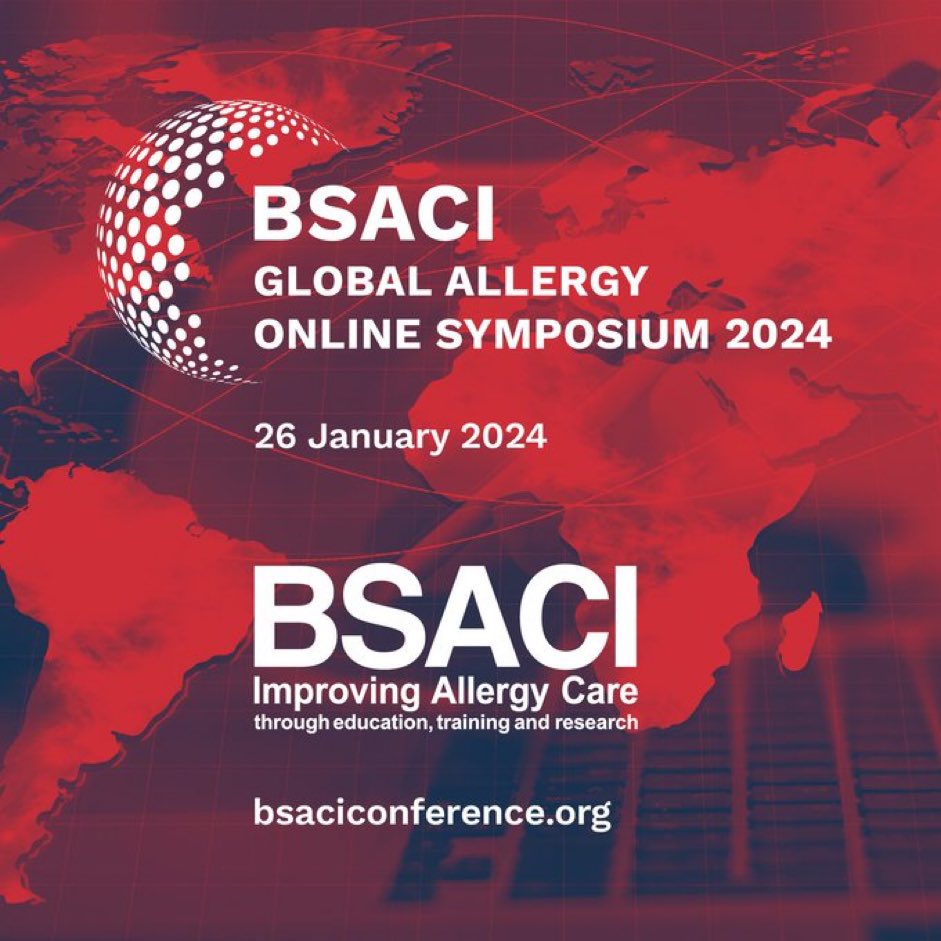 BSACI
GLOBAL ALLERGY
ONLINE SYMPOSIUM 2024

26 January 2024

BSACI
Improving Allergy Care
through education, training and research

bsaciconference.org